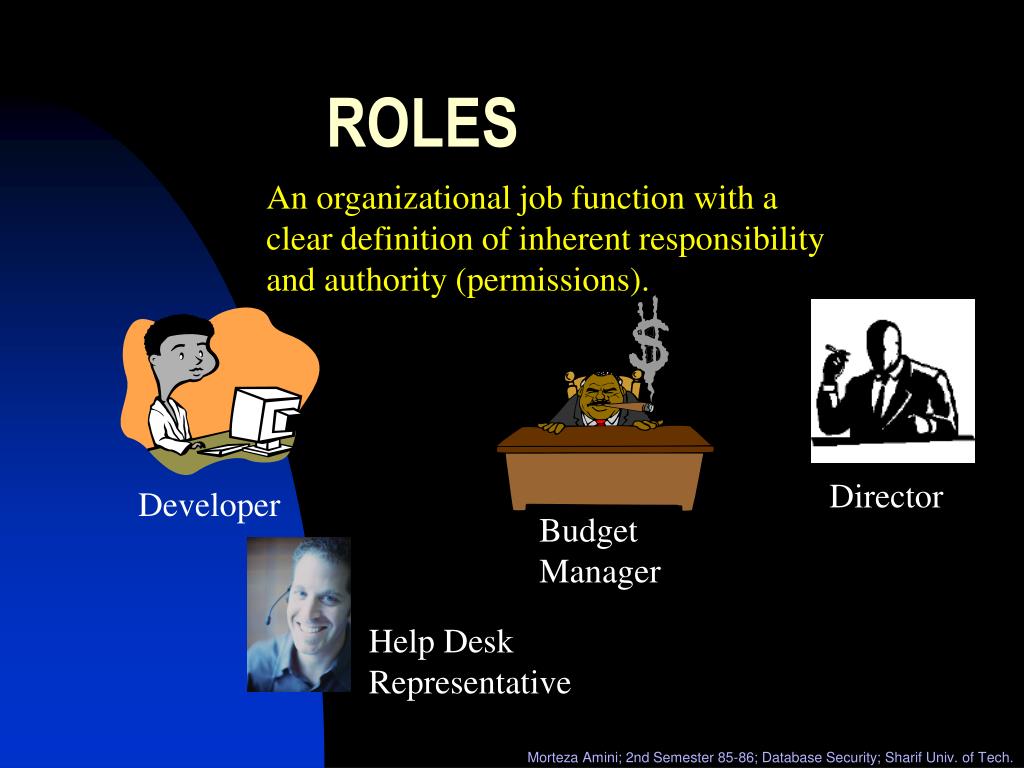 ROLES

An organizational job function with a clear definition of inherent responsibility and authority (permissions).

Developer

Budget Manager

Director

Help Desk Representative

Morteza Amini; 2nd Semester 85-86; Database Security; Sharif Univ. of Tech.